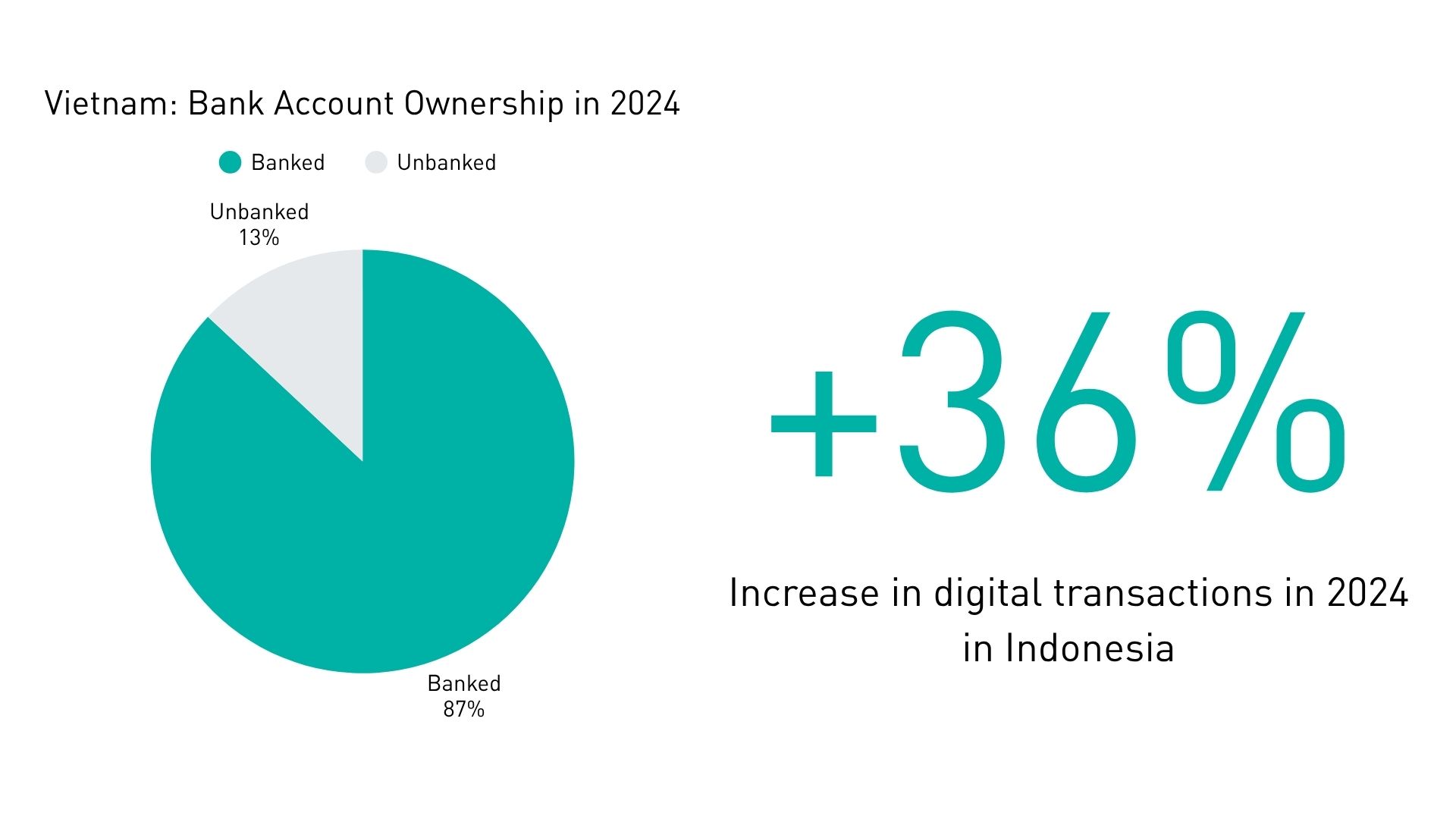 Vietnam: Bank Account Ownership in 2024

Banked Unbanked

Unbanked
13%

Banked
87%

+36%

Increase in digital transactions in 2024 in Indonesia